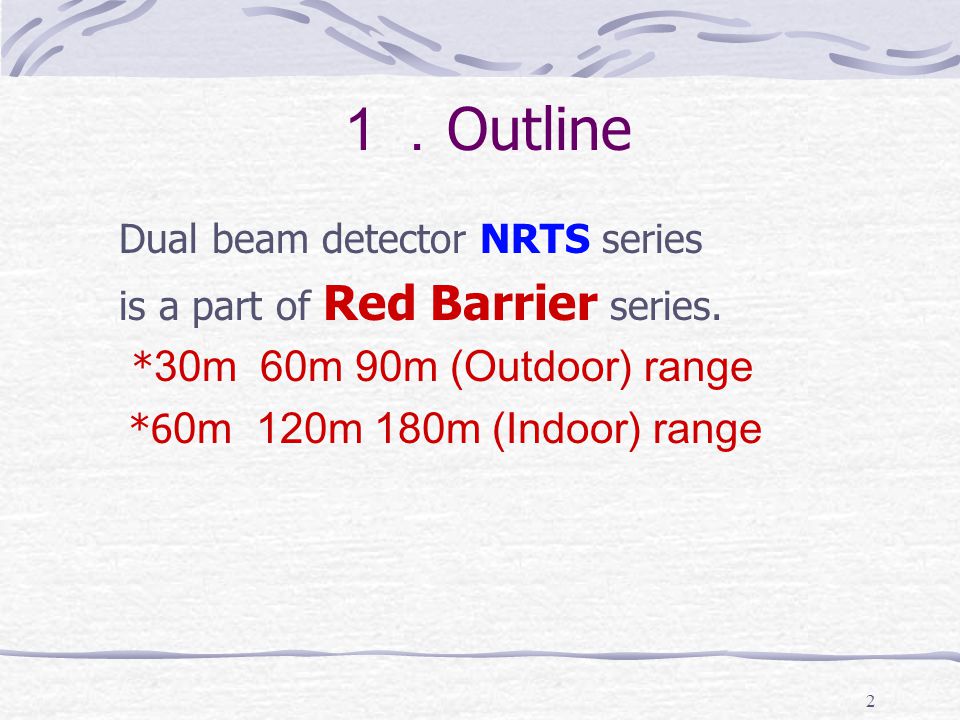 1 . Outline

Dual beam detector NRTS series is a part of Red Barrier series.

*30m 60m 90m (Outdoor) range

*60m 120m 180m (Indoor) range

2